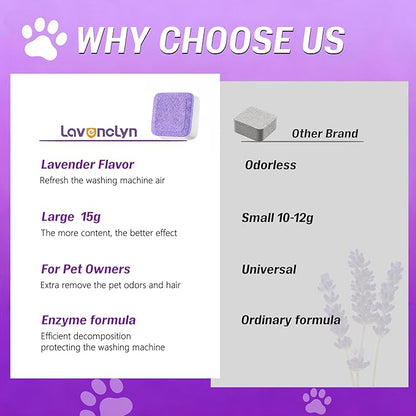 WHY CHOOSE US

Lavenclyn

Lavender Flavor
Refresh the washing machine air

Large 15g
The more content, the better effect

For Pet Owners
Extra remove the pet odors and hair

Enzyme formula
Efficient decomposition
protecting the washing machine

Other Brand

Odorless

Small 10-12g

Universal

Ordinary formula